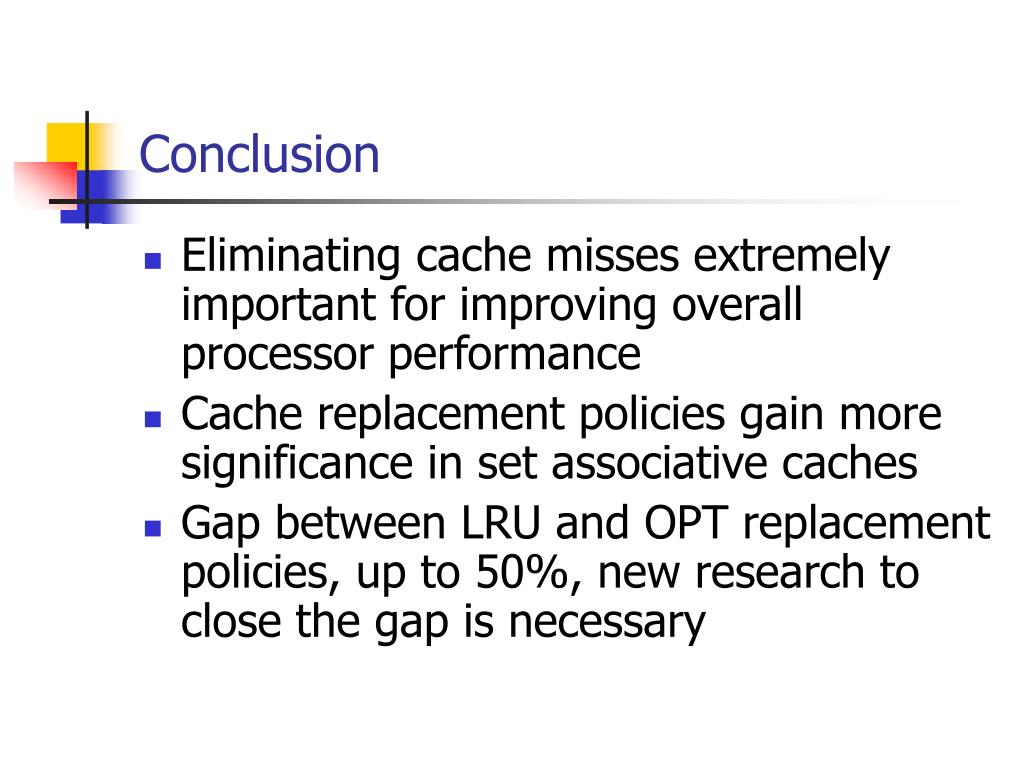 Conclusion

- Eliminating cache misses extremely important for improving overall processor performance
- Cache replacement policies gain more significance in set associative caches
- Gap between LRU and OPT replacement policies, up to 50%, new research to close the gap is necessary